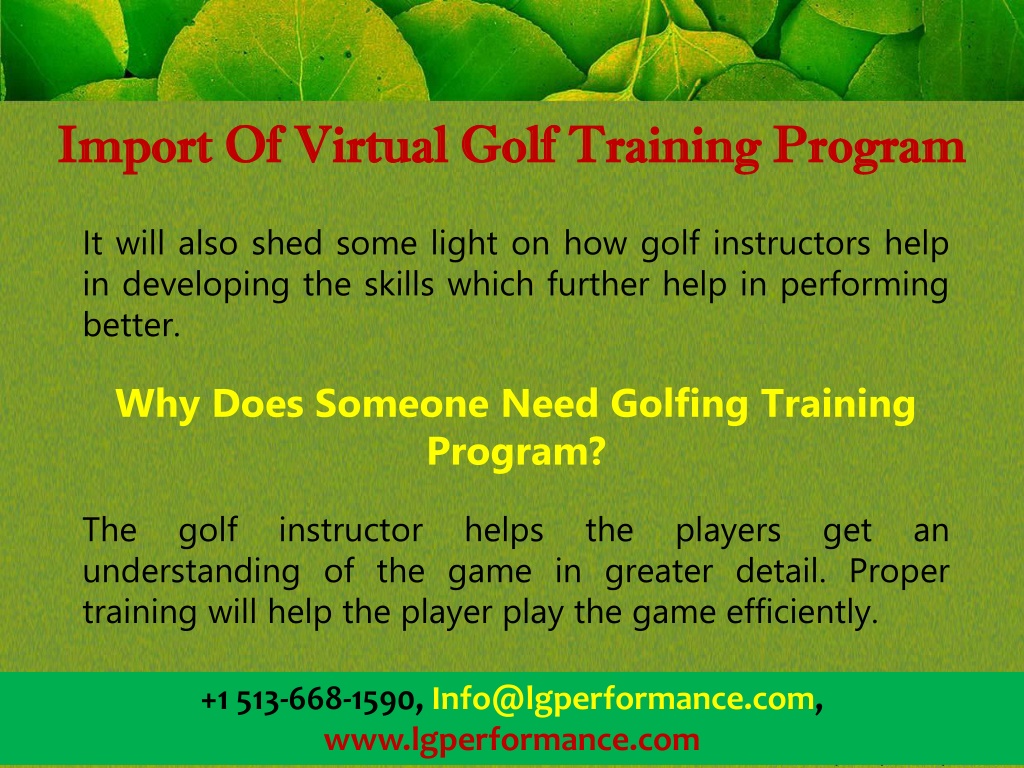 Import Of Virtual Golf Training Program

It will also shed some light on how golf instructors help in developing the skills which further help in performing better.

Why Does Someone Need Golfing Training Program?

The golf instructor helps the players get an understanding of the game in greater detail. Proper training will help the player play the game efficiently.

+1 513-668-1590, Info@lgperformance.com, www.lgperformance.com